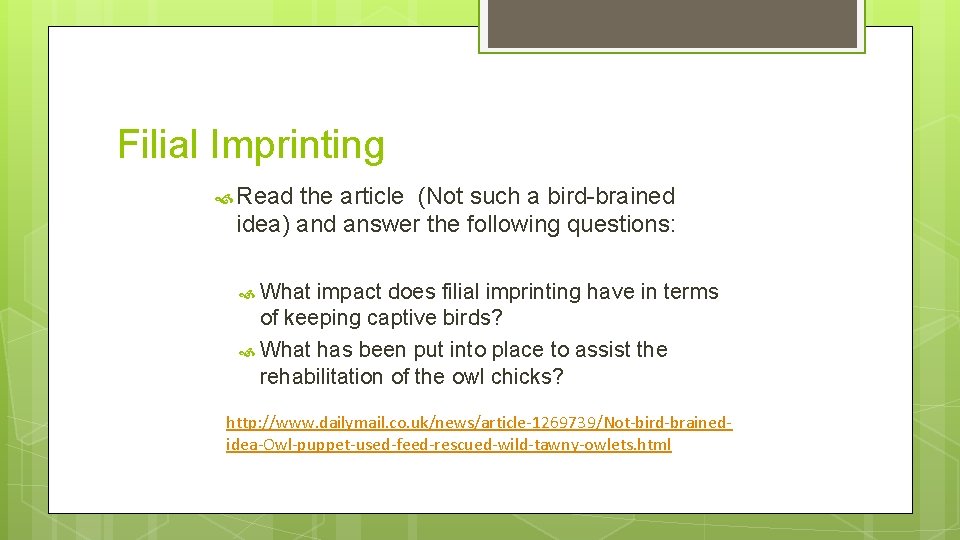 Filial Imprinting

Read the article (Not such a bird-brained idea) and answer the following questions:

What impact does filial imprinting have in terms of keeping captive birds?

What has been put into place to assist the rehabilitation of the owl chicks?

http://www.dailymail.co.uk/news/article-1269739/Not-bird-brained-idea-Owl-puppet-used-feed-rescued-wild-tawny-owlets.html